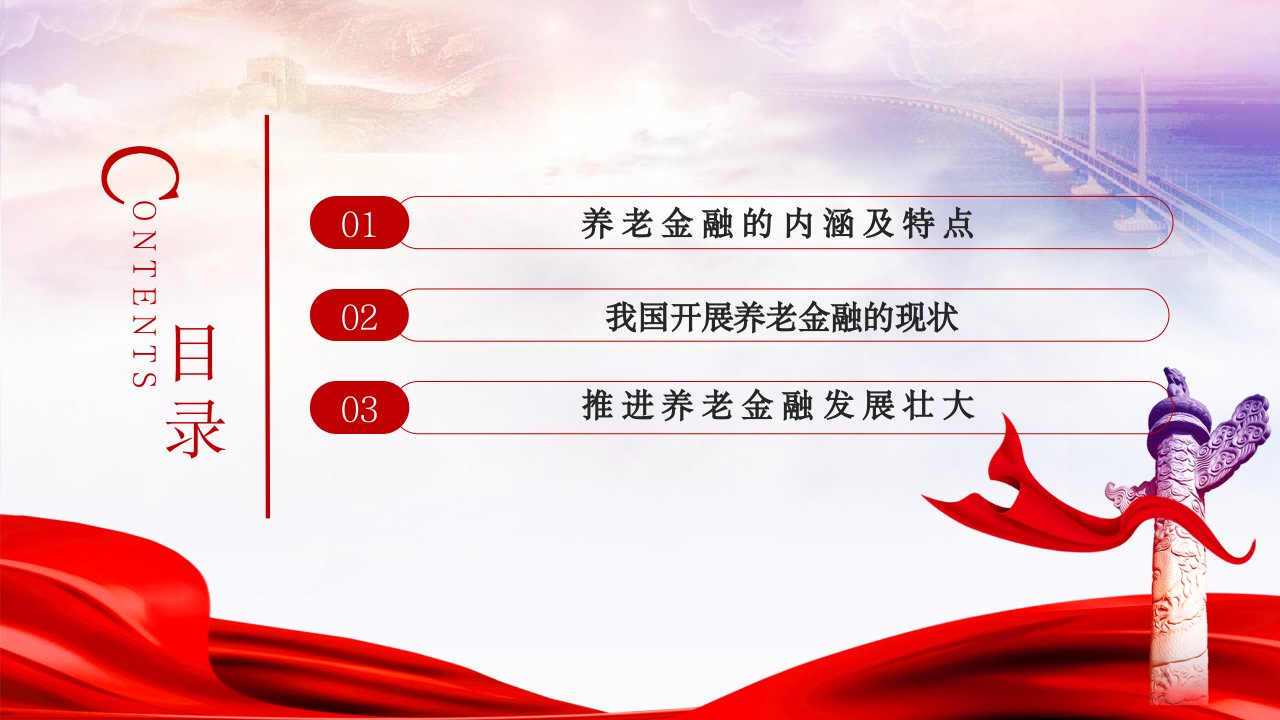 CONTENTS
目录

01 养老金融的内涵及特点

02 我国开展养老金融的现状

03 推进养老金融发展壮大